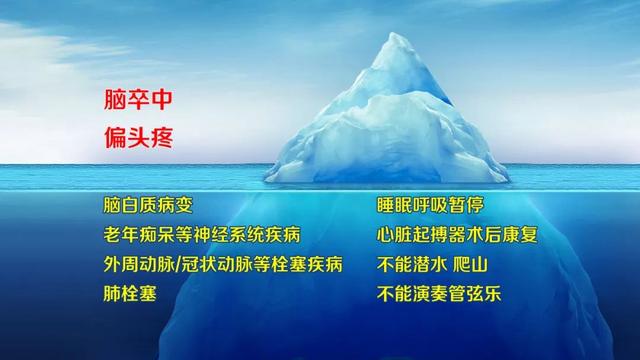 脑卒中
偏头疼

脑白质病变
老年痴呆等神经系统疾病
外周动脉/冠状动脉等栓塞疾病
肺栓塞

睡眠呼吸暂停
心脏起搏器术后康复
不能潜水 爬山
不能演奏管弦乐